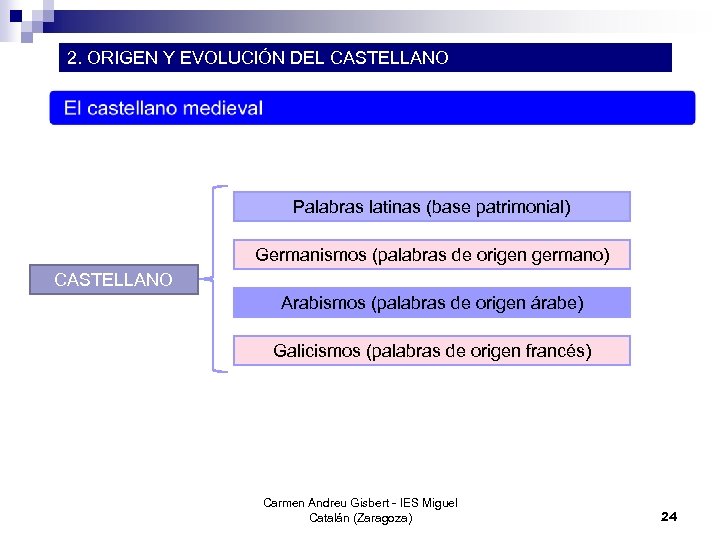 2. ORIGEN Y EVOLUCIÓN DEL CASTELLANO

El castellano medieval

CASTELLANO

Palabras latinas (base patrimonial)

Germanismos (palabras de origen germano)

Arabismos (palabras de origen árabe)

Galicismos (palabras de origen francés)

Carmen Andreu Gisbert - IES Miguel Catalán (Zaragoza)

24